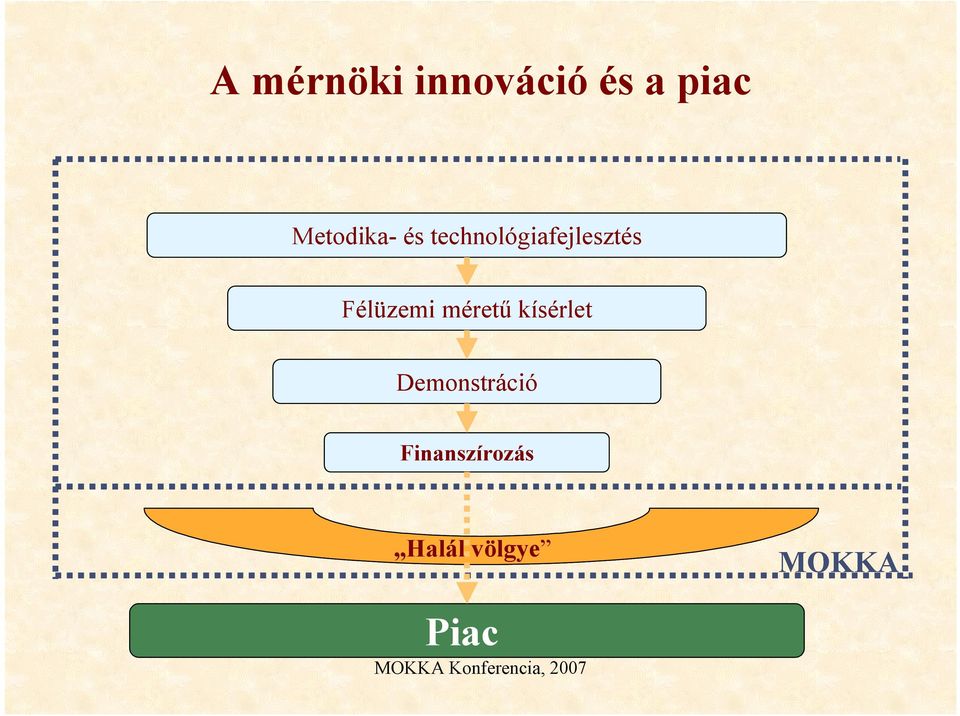 A mérnöki innováció és a piac

Metodika- és technológiafejlesztés

Félüzemi méretű kísérlet

Demonstráció

Finanszírozás

„Halál völgye”

MOKKA

Piac

MOKKA Konferencia, 2007